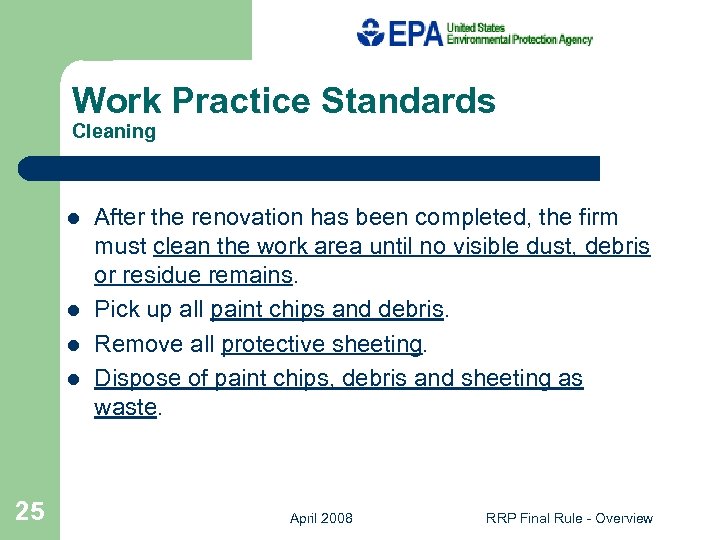 EPA United States Environmental Protection Agency

Work Practice Standards
Cleaning

- After the renovation has been completed, the firm must clean the work area until no visible dust, debris or residue remains.
- Pick up all paint chips and debris.
- Remove all protective sheeting.
- Dispose of paint chips, debris and sheeting as waste.

25

April 2008

RRP Final Rule - Overview